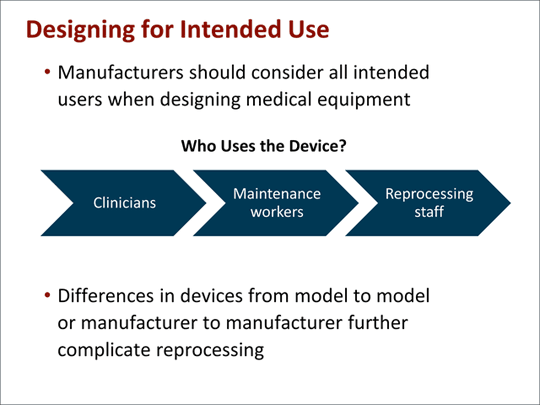 Designing for Intended Use

• Manufacturers should consider all intended users when designing medical equipment

Who Uses the Device?

Clinicians

Maintenance workers

Reprocessing staff

• Differences in devices from model to model or manufacturer to manufacturer further complicate reprocessing